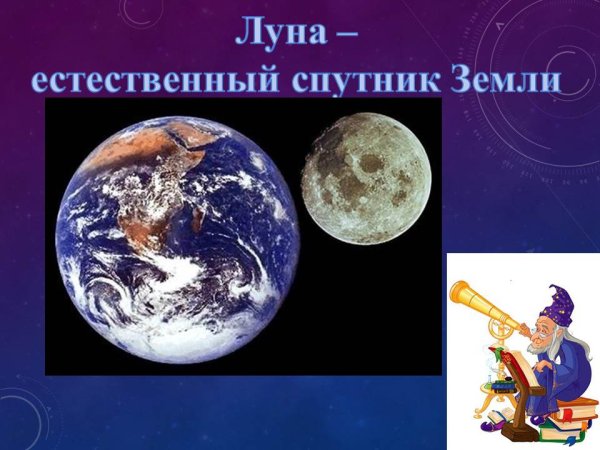 Луна –
естественный спутник Земли